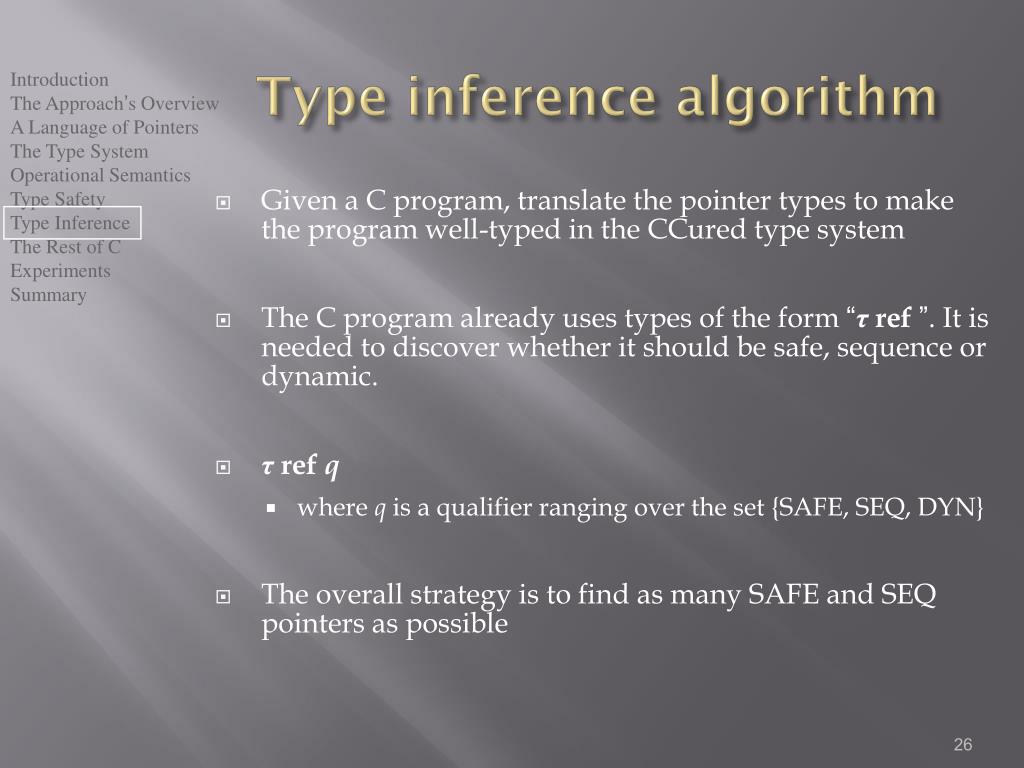 Introduction
The Approach's Overview
A Language of Pointers
The Type System
Operational Semantics
Type Safety
Type Inference
The Rest of C
Experiments
Summary

Type inference algorithm

Given a C program, translate the pointer types to make the program well-typed in the CCured type system

The C program already uses types of the form "$\tau$ ref ". It is needed to discover whether it should be safe, sequence or dynamic.

$\tau$ ref $q$

where $q$ is a qualifier ranging over the set {SAFE, SEQ, DYN}

The overall strategy is to find as many SAFE and SEQ pointers as possible

26